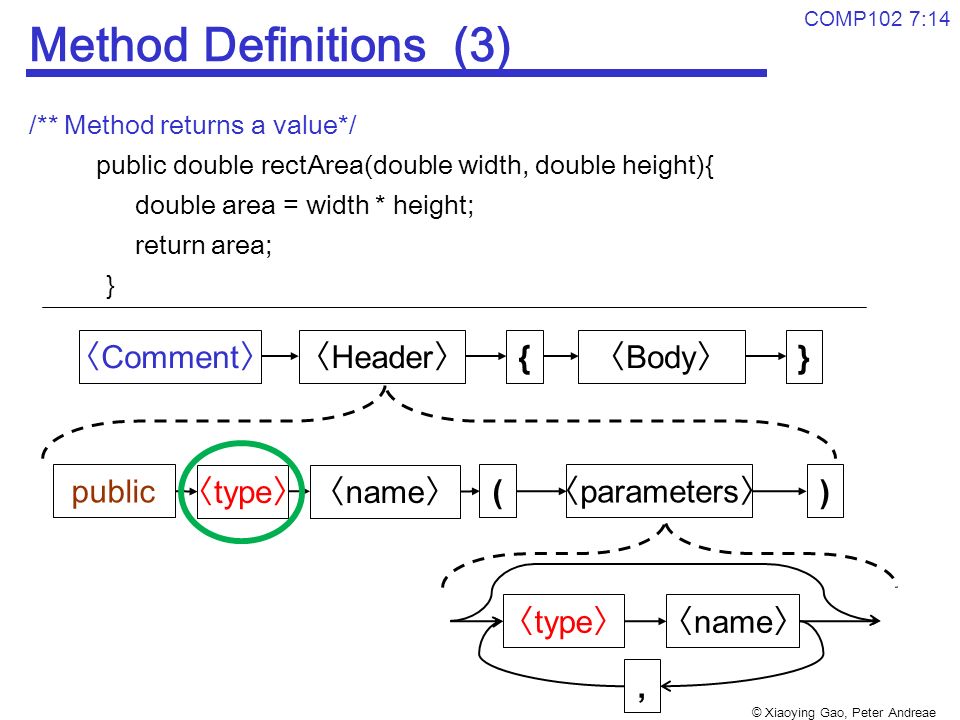 COMP102 7:14

Method Definitions (3)

/** Method returns a value*/
public double rectArea(double width, double height){
double area = width * height;
return area;
}

〈Comment〉 〈Header〉 { 〈Body〉 }

public 〈type〉 〈name〉 ( 〈parameters〉 )

〈type〉 〈name〉

,

© Xiaoying Gao, Peter Andreae